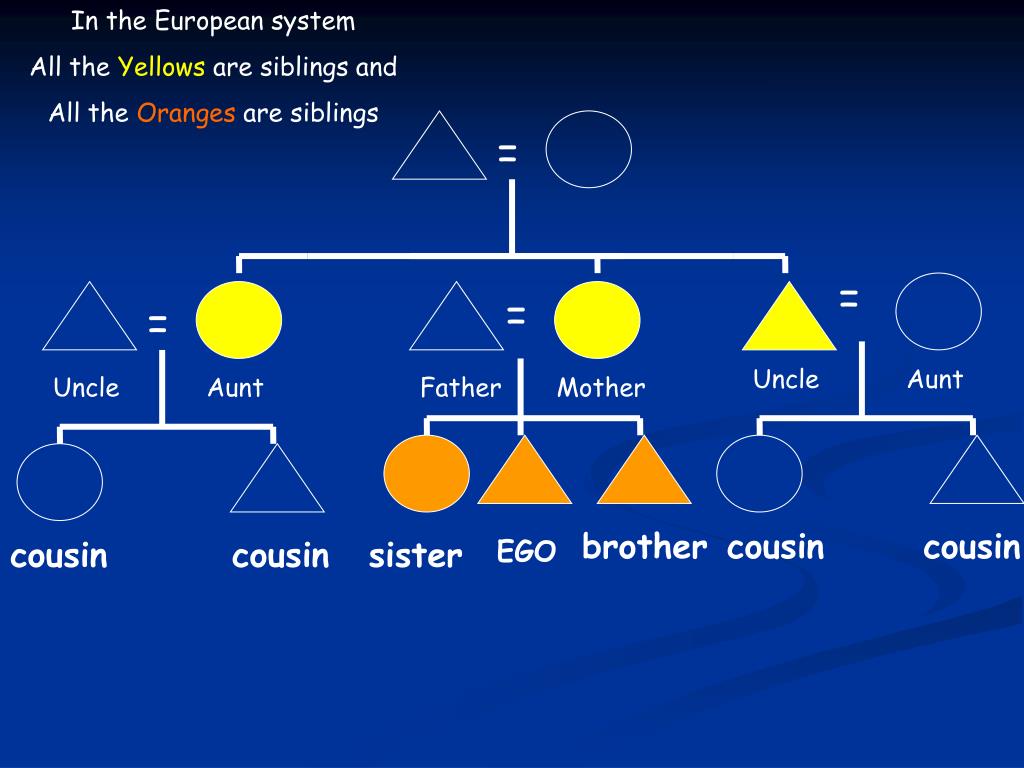 In the European system

All the Yellows are siblings and

All the Oranges are siblings

=

=

=

=

Uncle

Aunt

Father

Mother

Uncle

Aunt

cousin

cousin

sister

EGO

brother

cousin

cousin